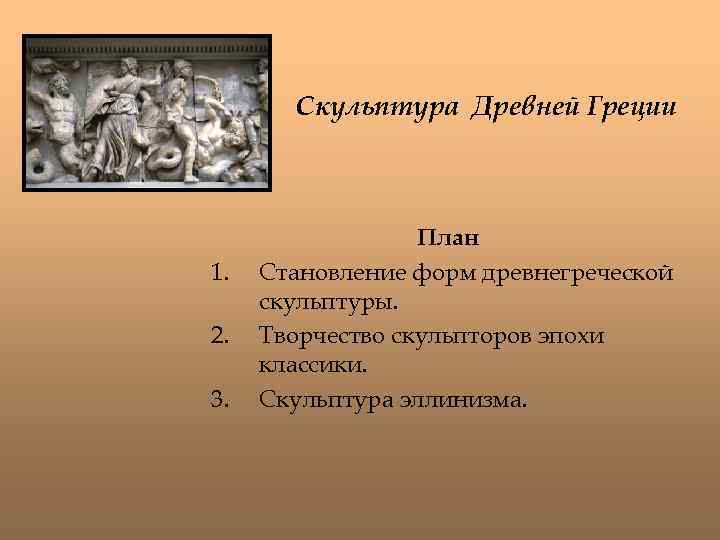 Скульптура Древней Греции

План
1. Становление форм древнегреческой скульптуры.
2. Творчество скульпторов эпохи классики.
3. Скульптура эллинизма.